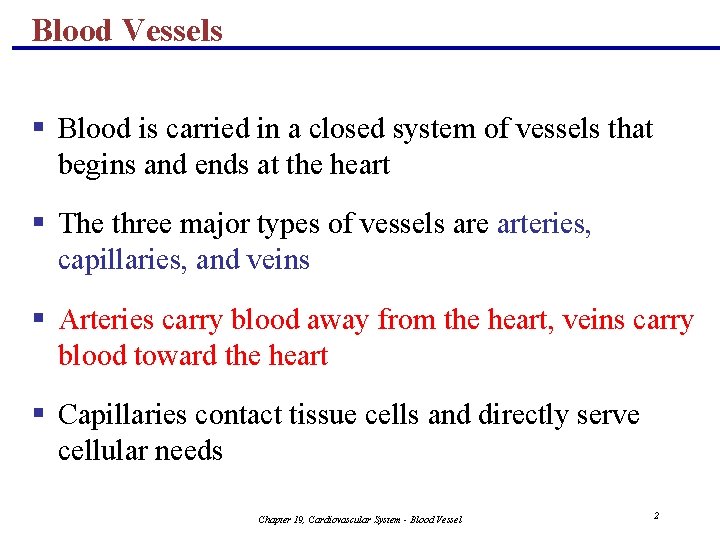 Blood Vessels

▪ Blood is carried in a closed system of vessels that begins and ends at the heart

▪ The three major types of vessels are arteries, capillaries, and veins

▪ Arteries carry blood away from the heart, veins carry blood toward the heart

▪ Capillaries contact tissue cells and directly serve cellular needs

Chapter 19, Cardiovascular System - Blood Vessel

2